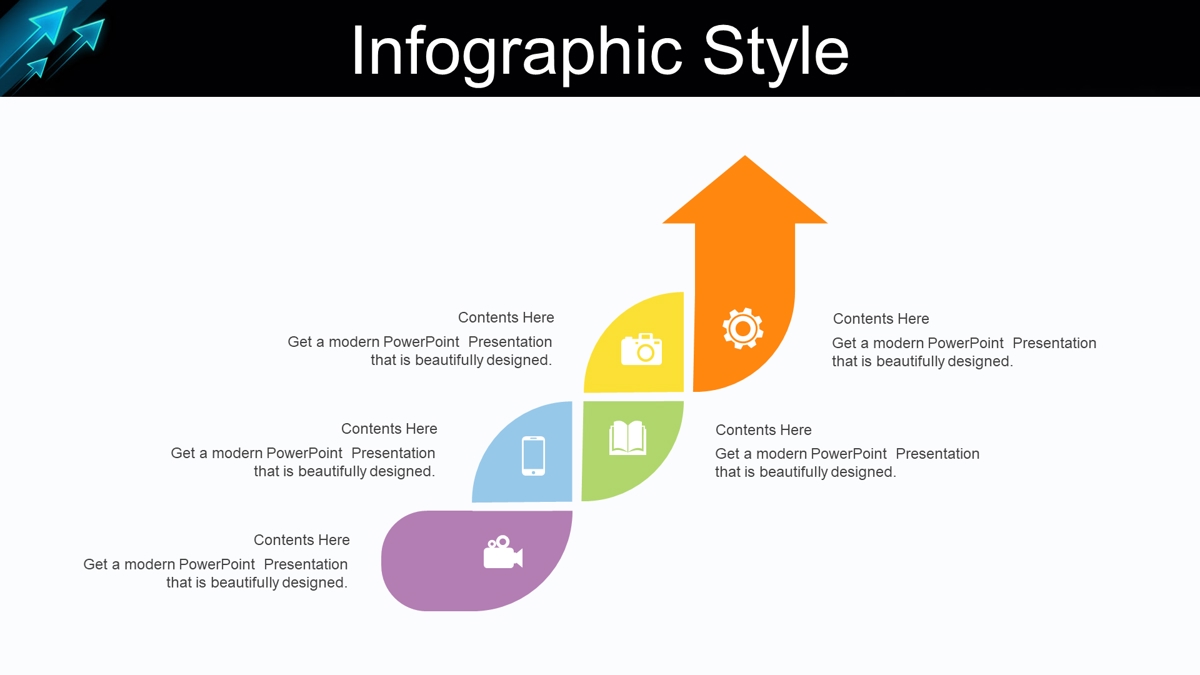 Infographic Style

Contents Here

Get a modern PowerPoint Presentation that is beautifully designed.

Contents Here

Get a modern PowerPoint Presentation that is beautifully designed.

Contents Here

Get a modern PowerPoint Presentation that is beautifully designed.

Contents Here

Get a modern PowerPoint Presentation that is beautifully designed.

Contents Here

Get a modern PowerPoint Presentation that is beautifully designed.